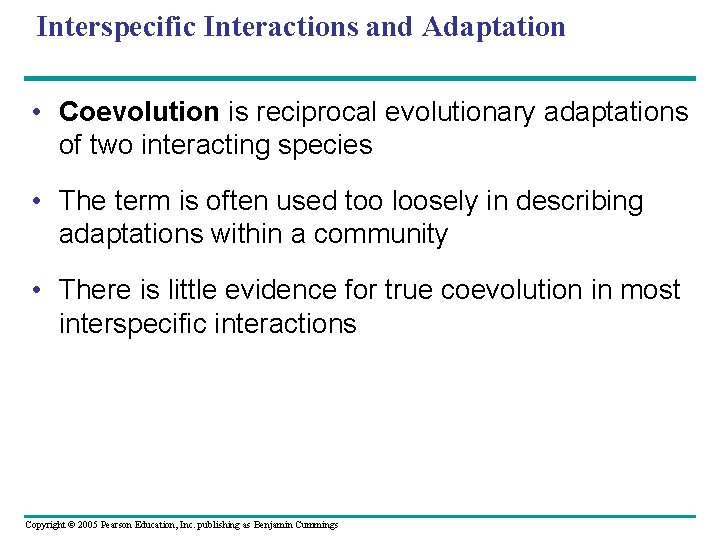 Interspecific Interactions and Adaptation

• Coevolution is reciprocal evolutionary adaptations of two interacting species

• The term is often used too loosely in describing adaptations within a community

• There is little evidence for true coevolution in most interspecific interactions

Copyright © 2005 Pearson Education, Inc. publishing as Benjamin Cummings